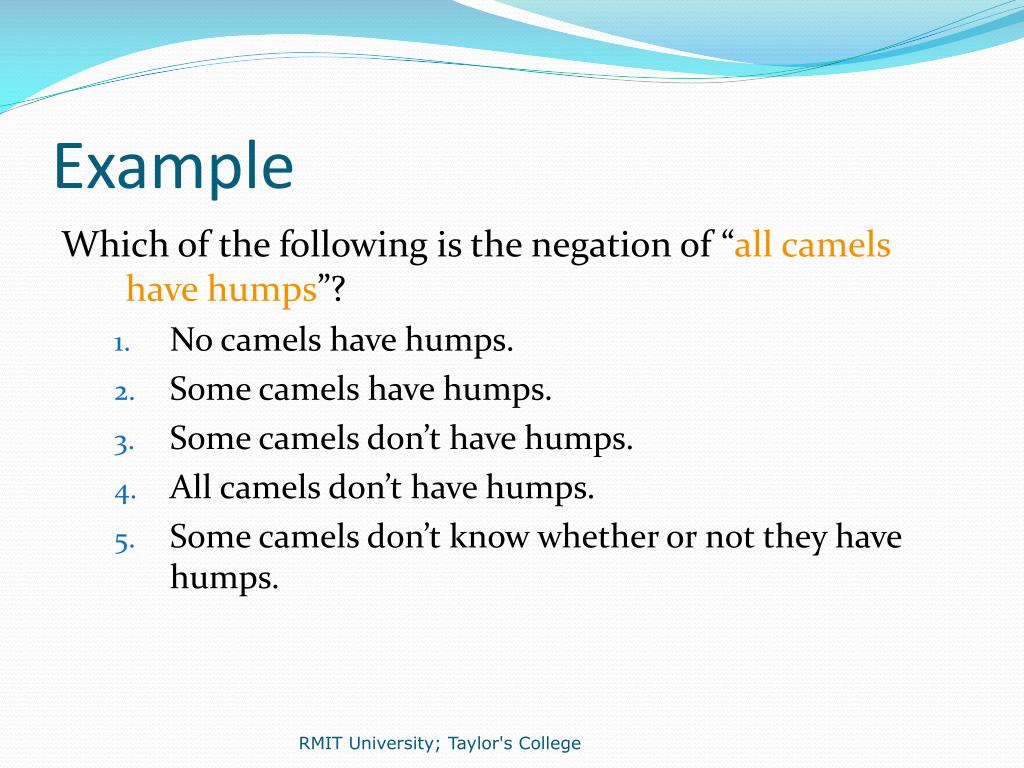 Example

Which of the following is the negation of “all camels have humps”?

1. No camels have humps.
2. Some camels have humps.
3. Some camels don’t have humps.
4. All camels don’t have humps.
5. Some camels don’t know whether or not they have humps.

RMIT University; Taylor's College